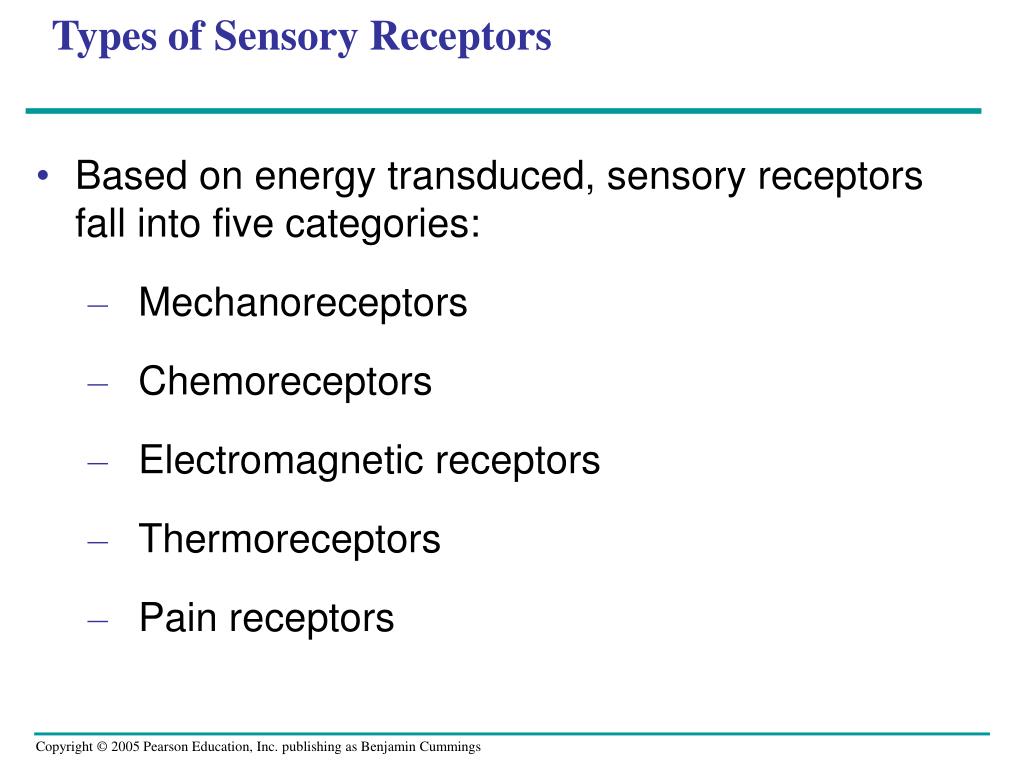 Types of Sensory Receptors

• Based on energy transduced, sensory receptors fall into five categories:

– Mechanoreceptors

– Chemoreceptors

– Electromagnetic receptors

– Thermoreceptors

– Pain receptors

Copyright © 2005 Pearson Education, Inc. publishing as Benjamin Cummings